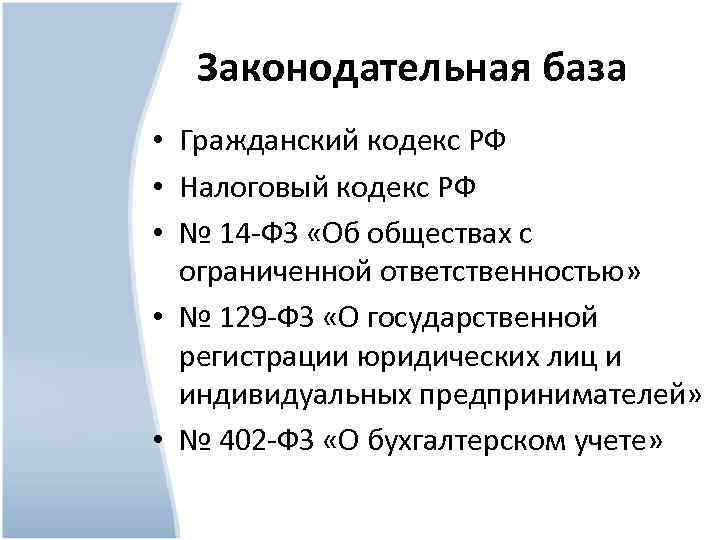 Законодательная база

• Гражданский кодекс РФ
• Налоговый кодекс РФ
• № 14-ФЗ «Об обществах с ограниченной ответственностью»
• № 129-ФЗ «О государственной регистрации юридических лиц и индивидуальных предпринимателей»
• № 402-ФЗ «О бухгалтерском учете»